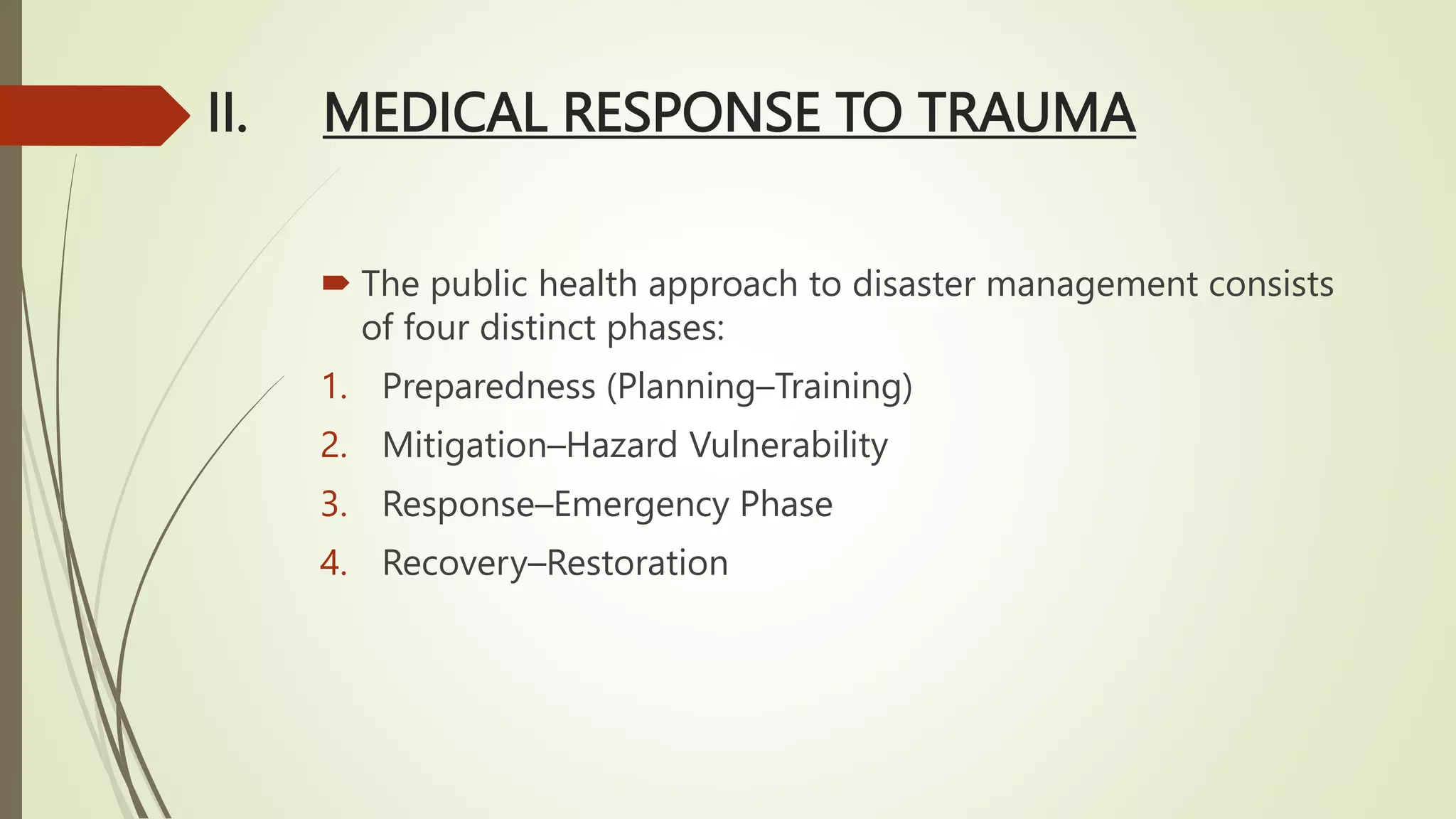 II. MEDICAL RESPONSE TO TRAUMA

The public health approach to disaster management consists of four distinct phases:

1. Preparedness (Planning–Training)
2. Mitigation–Hazard Vulnerability
3. Response–Emergency Phase
4. Recovery–Restoration